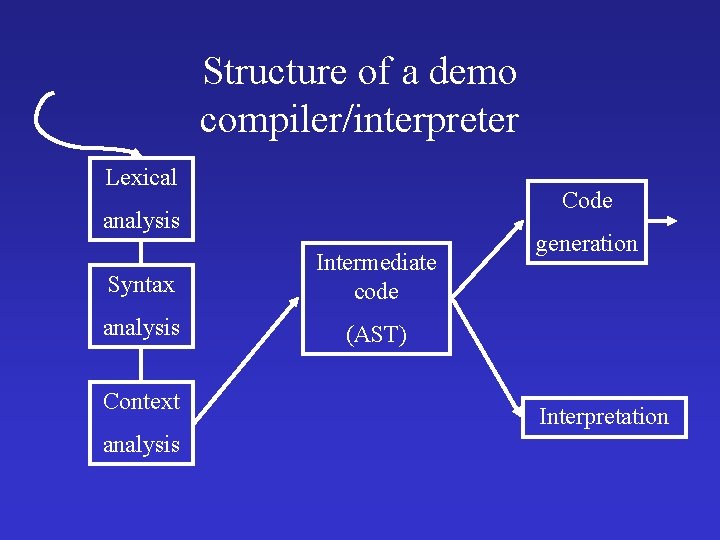 Structure of a demo compiler/interpreter

Lexical analysis

Syntax analysis

Context analysis

Intermediate code (AST)

Code generation

Interpretation